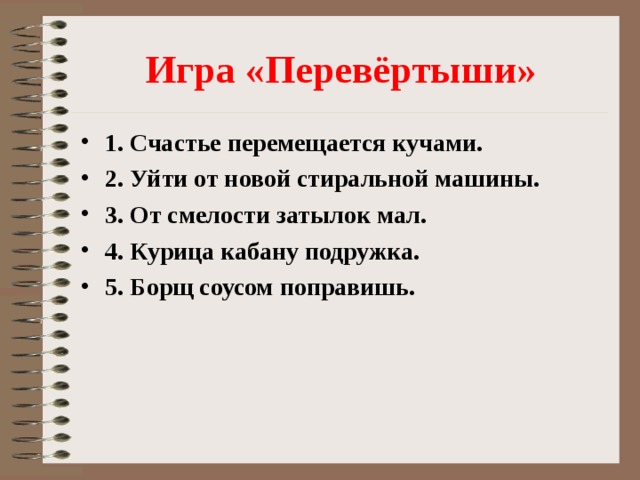 Игра «Перевёртыши»

• 1. Счастье перемещается кучами.
• 2. Уйти от новой стиральной машины.
• 3. От смелости затылок мал.
• 4. Курица кабану подружка.
• 5. Борщ соусом поправишь.